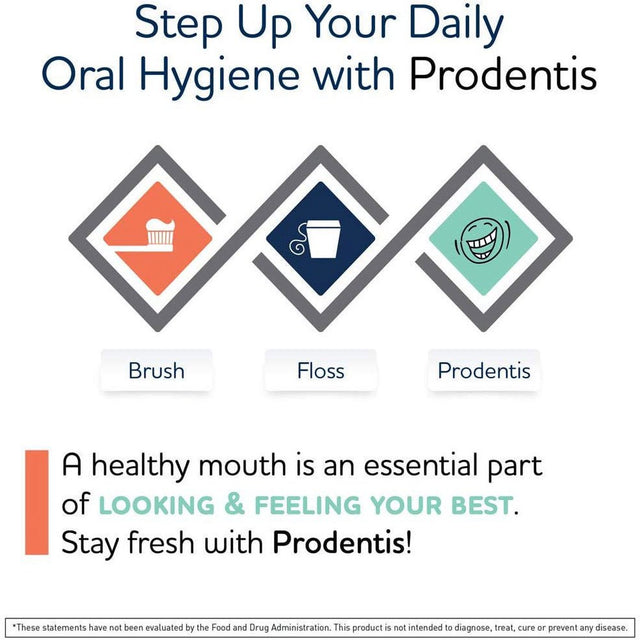 Step Up Your Daily Oral Hygiene with Prodentis

Brush

Floss

Prodentis

A healthy mouth is an essential part of LOOKING & FEELING YOUR BEST. Stay fresh with Prodentis!

*These statements have not been evaluated by the Food and Drug Administration. This product is not intended to diagnose, treat, cure or prevent any disease.